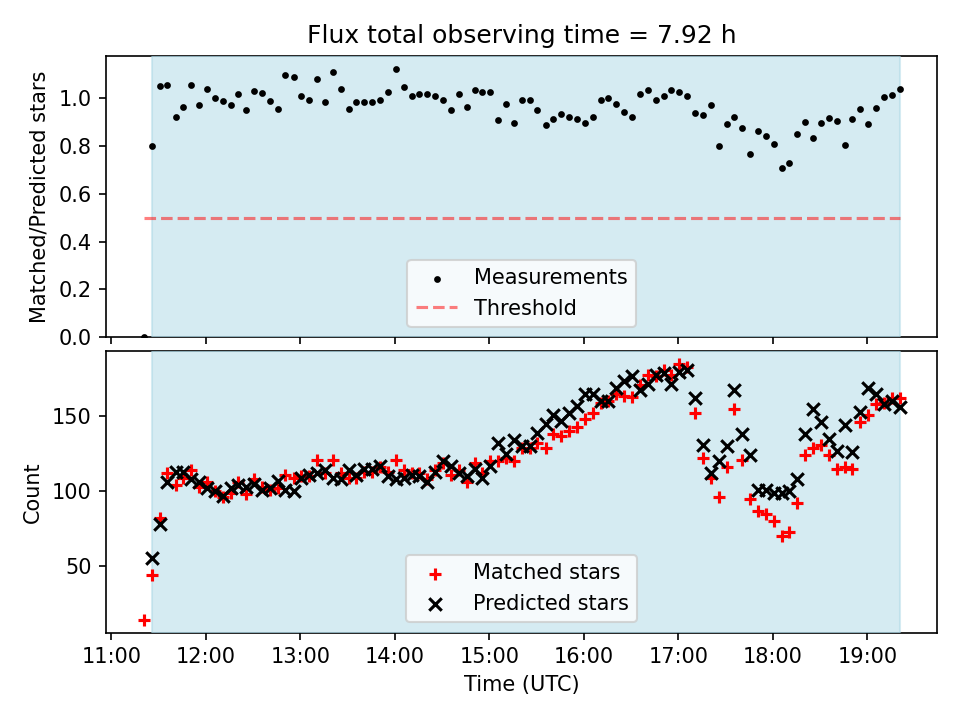 Flux total observing time = 7.92 h

Matched/Predicted stars

1.0
0.8
0.6
0.4
0.2
0.0

Measurements
Threshold

Count

150
100
50

Matched stars
Predicted stars

11:00 12:00 13:00 14:00 15:00 16:00 17:00 18:00 19:00

Time (UTC)